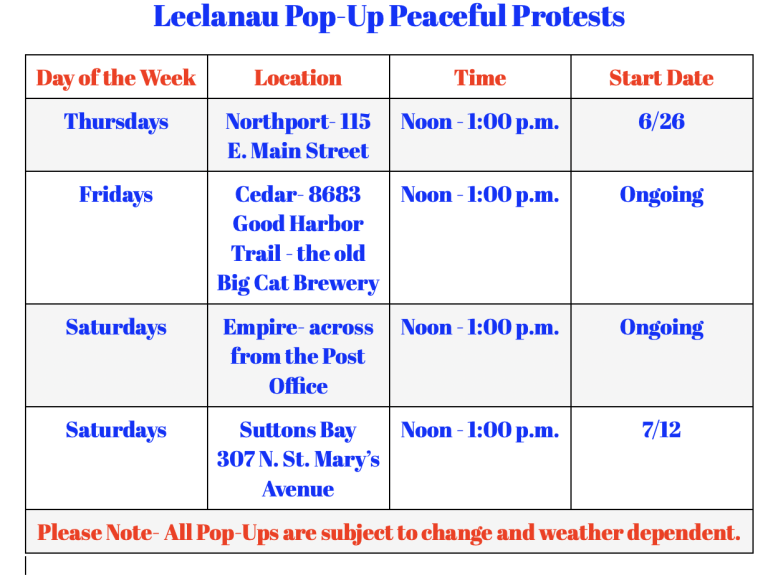 Leelanau Pop-Up Peaceful Protests

| Day of the Week | Location | Time | Start Date |
|---|---|---|---|
| Thursdays | Northport- 115 E. Main Street | Noon - 1:00 p.m. | 6/26 |
| Fridays | Cedar- 8683 Good Harbor Trail - the old Big Cat Brewery | Noon - 1:00 p.m. | Ongoing |
| Saturdays | Empire- across from the Post Office | Noon - 1:00 p.m. | Ongoing |
| Saturdays | Suttons Bay 307 N. St. Mary's Avenue | Noon - 1:00 p.m. | 7/12 |

Please Note- All Pop-Ups are subject to change and weather dependent.